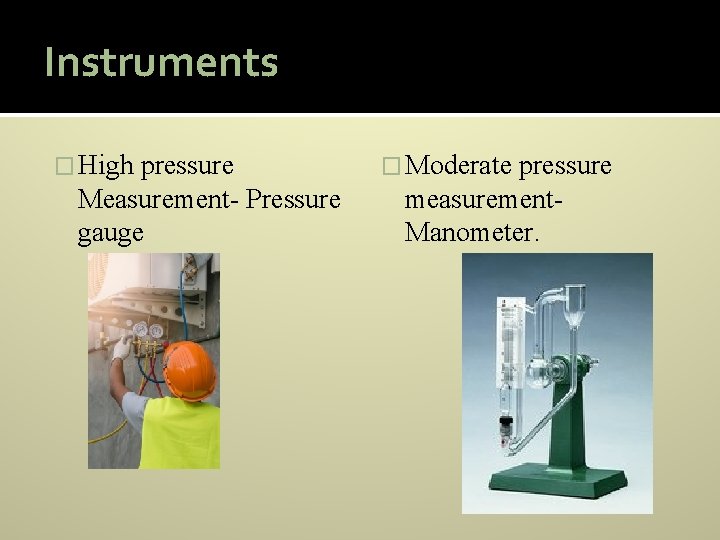 Instruments

□ High pressure Measurement- Pressure gauge

□ Moderate pressure measurement- Manometer.